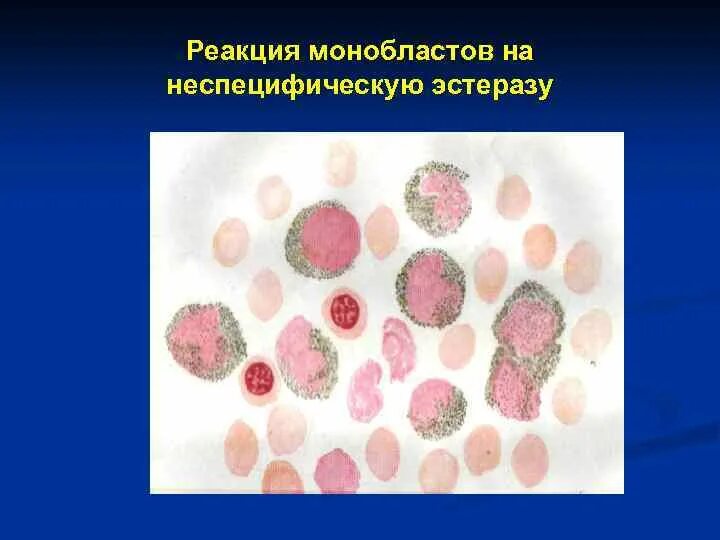 Реакция монобластов на неспецифическую эстеразу